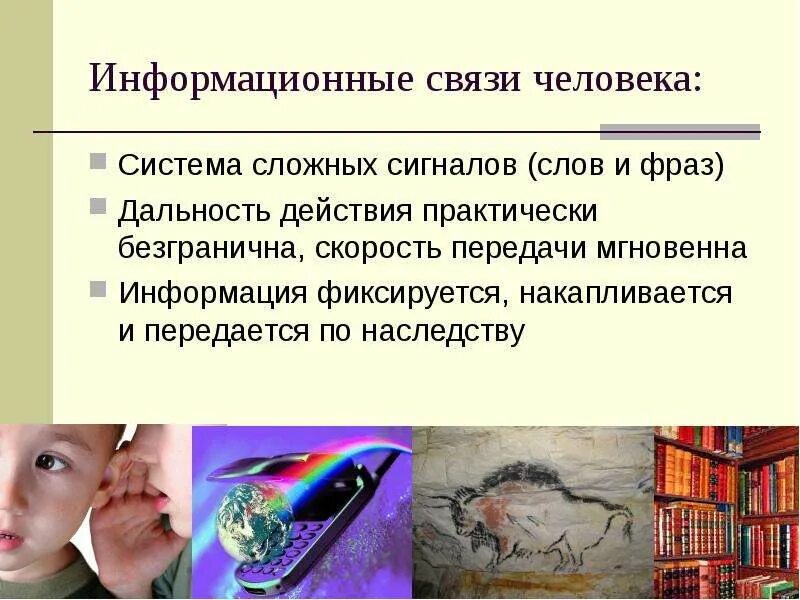 Информационные связи человека:

Система сложных сигналов (слов и фраз)

Дальность действия практически безгранична, скорость передачи мгновенна

Информация фиксируется, накапливается и передается по наследству